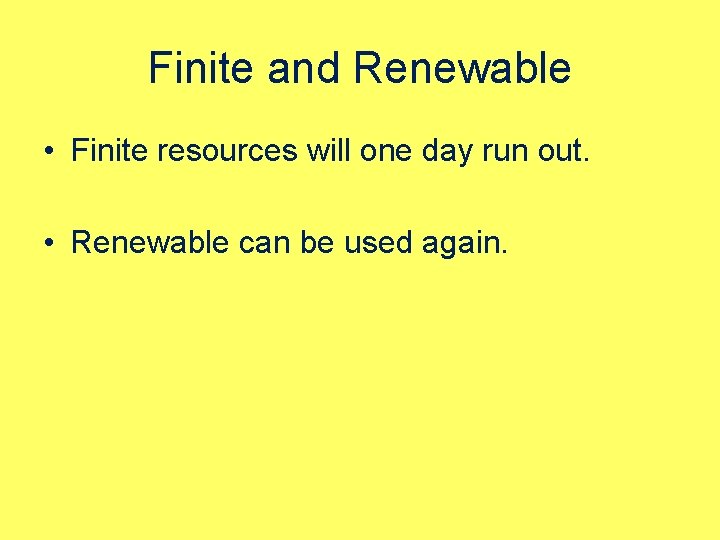 Finite and Renewable

• Finite resources will one day run out.

• Renewable can be used again.